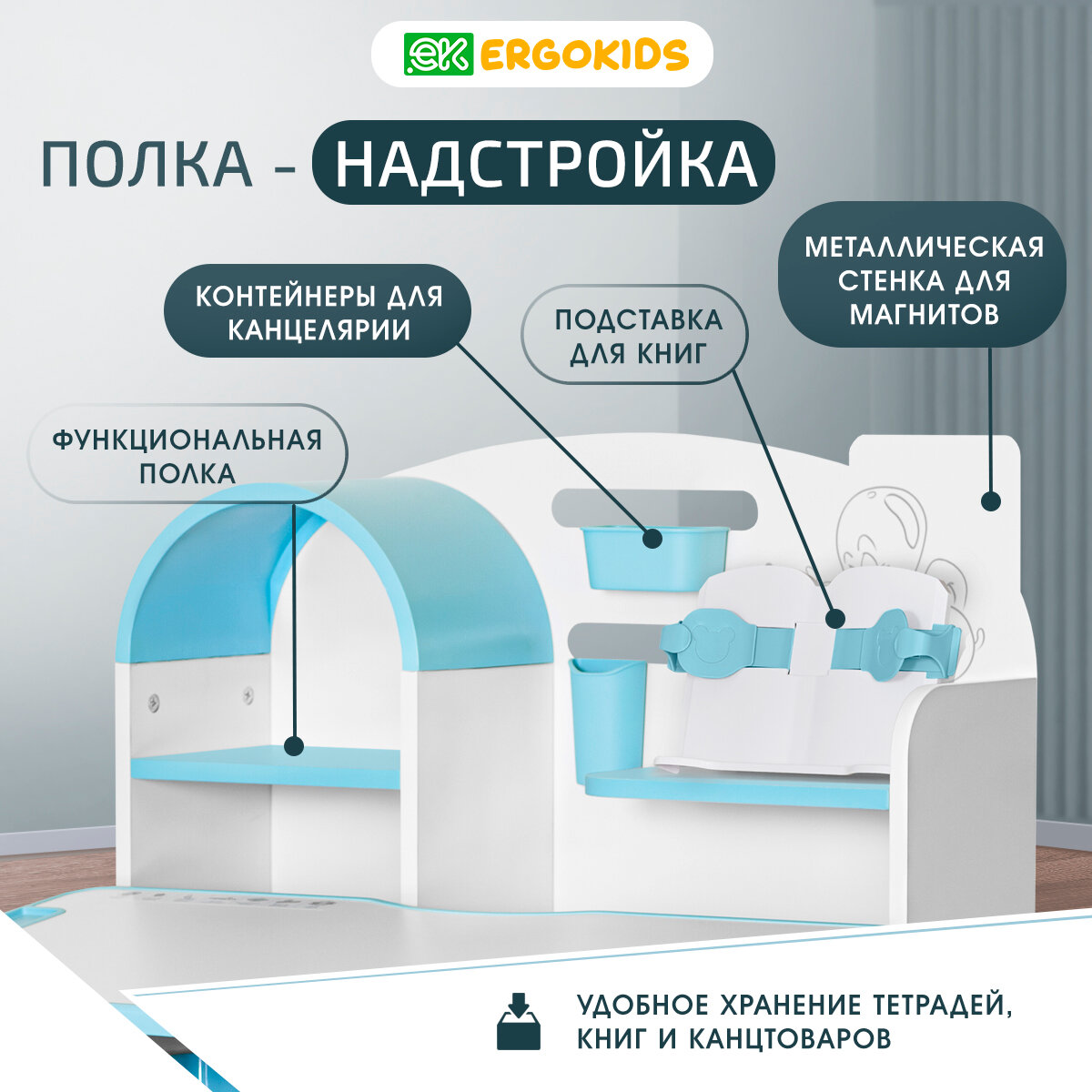 ek ERGOKIDS

ПОЛКА - НАДСТРОЙКА

МЕТАЛЛИЧЕСКАЯ СТЕНКА ДЛЯ МАГНИТОВ

КОНТЕЙНЕРЫ ДЛЯ КАНЦЕЛЯРИИ

ПОДСТАВКА ДЛЯ КНИГ

ФУНКЦИОНАЛЬНАЯ ПОЛКА

УДОБНОЕ ХРАНЕНИЕ ТЕТРАДЕЙ, КНИГ И КАНЦТОВАРОВ